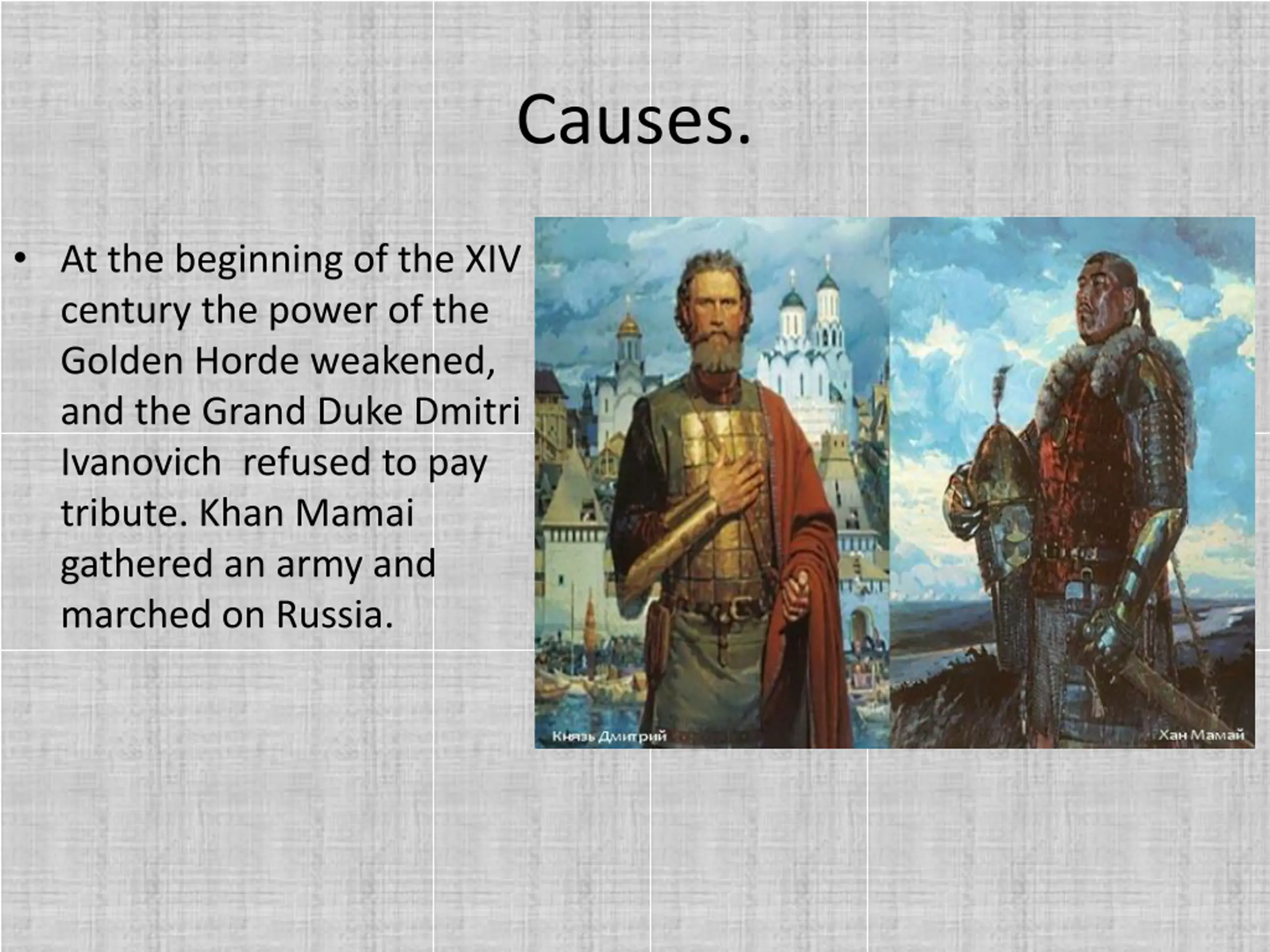 Causes.

• At the beginning of the XIV century the power of the Golden Horde weakened, and the Grand Duke Dmitri Ivanovich  refused to pay tribute. Khan Mamai gathered an army and marched on Russia.

Князь Дмитрий

Хан Мамай